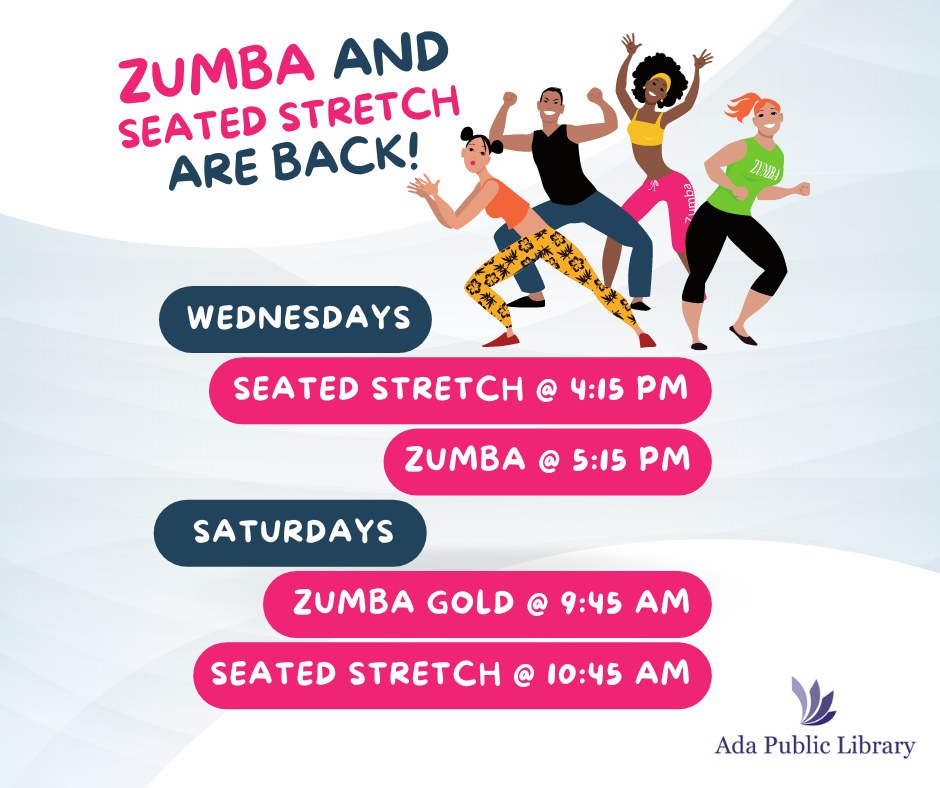 ZUMBA AND SEATED STRETCH ARE BACK!

ZUMBA

Zumba

WEDNESDAYS

SEATED STRETCH @ 4:15 PM

ZUMBA @ 5:15 PM

SATURDAYS

ZUMBA GOLD @ 9:45 AM

SEATED STRETCH @ 10:45 AM

Ada Public Library